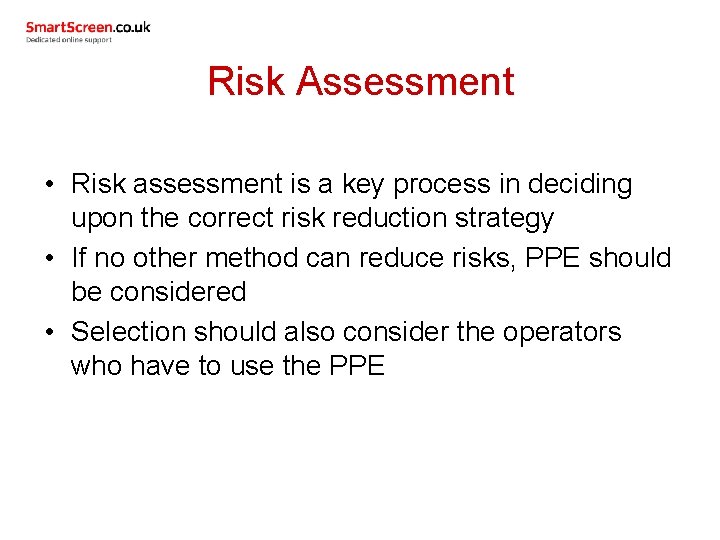 SmartScreen.co.uk
Dedicated online support

Risk Assessment

• Risk assessment is a key process in deciding upon the correct risk reduction strategy
• If no other method can reduce risks, PPE should be considered
• Selection should also consider the operators who have to use the PPE